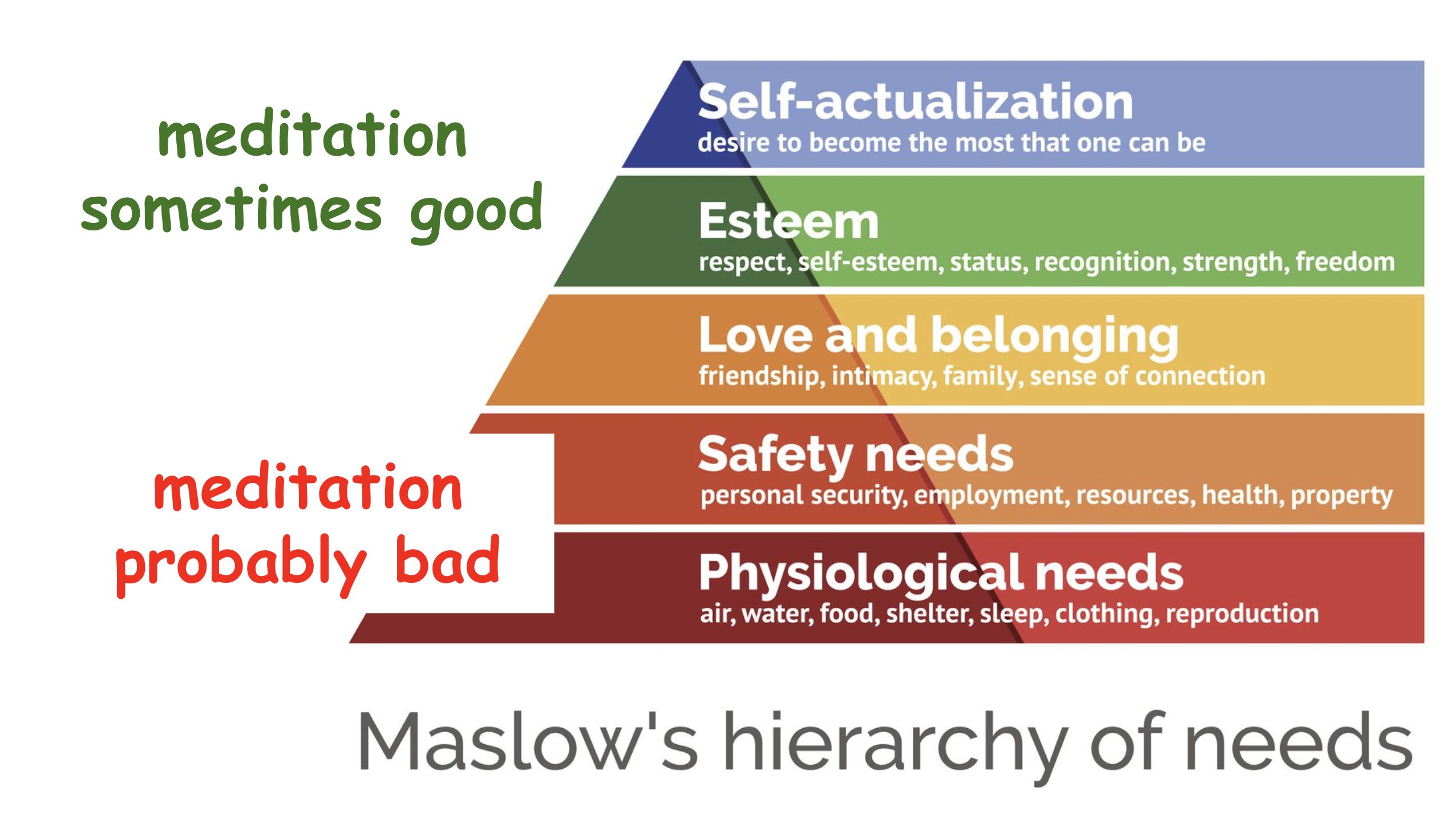 meditation sometimes good

Self-actualization
desire to become the most that one can be

Esteem
respect, self-esteem, status, recognition, strength, freedom

Love and belonging
friendship, intimacy, family, sense of connection

meditation probably bad

Safety needs
personal security, employment, resources, health, property

Physiological needs
air, water, food, shelter, sleep, clothing, reproduction

Maslow's hierarchy of needs